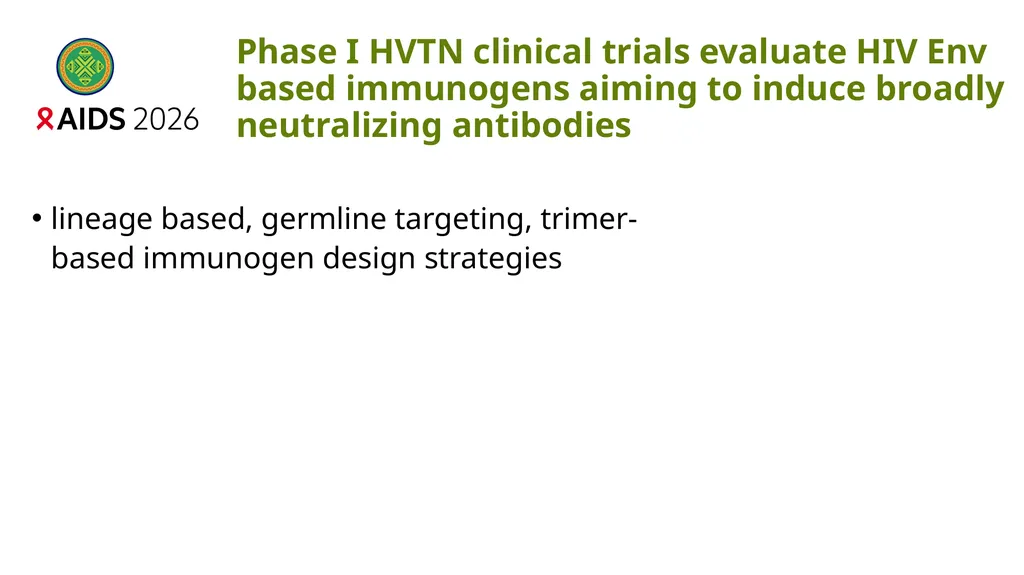 AIDS 2026

Phase I HVTN clinical trials evaluate HIV Env based immunogens aiming to induce broadly neutralizing antibodies

• lineage based, germline targeting, trimer-based immunogen design strategies